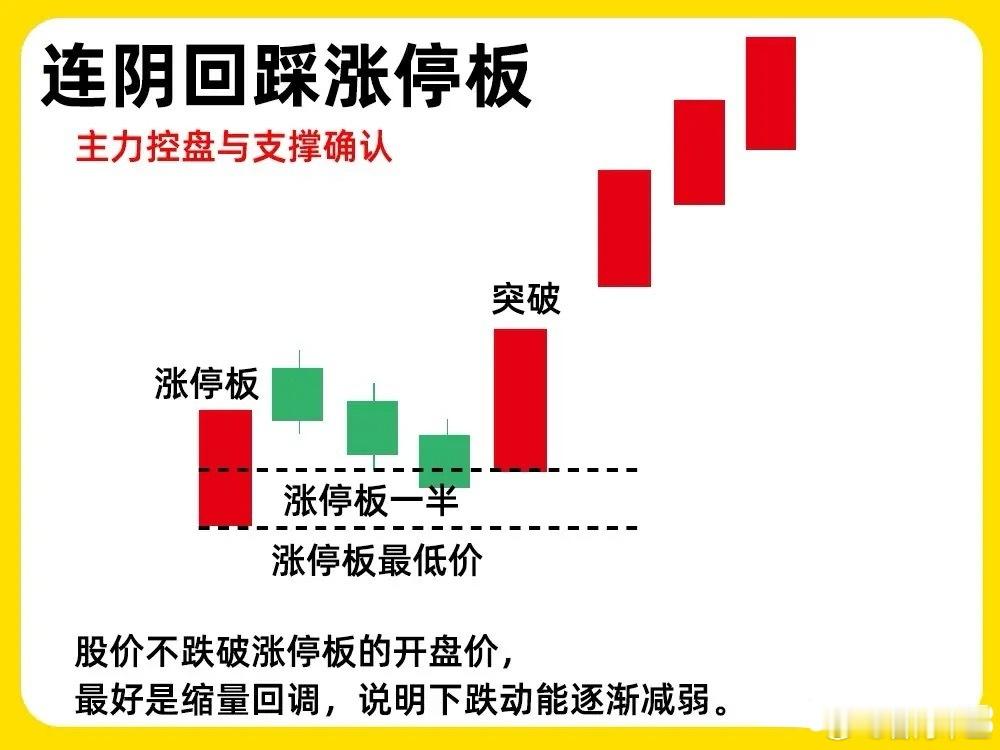 连阴回踩涨停板

主力控盘与支撑确认

突破

涨停板

涨停板一半

涨停板最低价

股价不跌破涨停板的开盘价，
最好是缩量回调，说明下跌动能逐渐减弱。